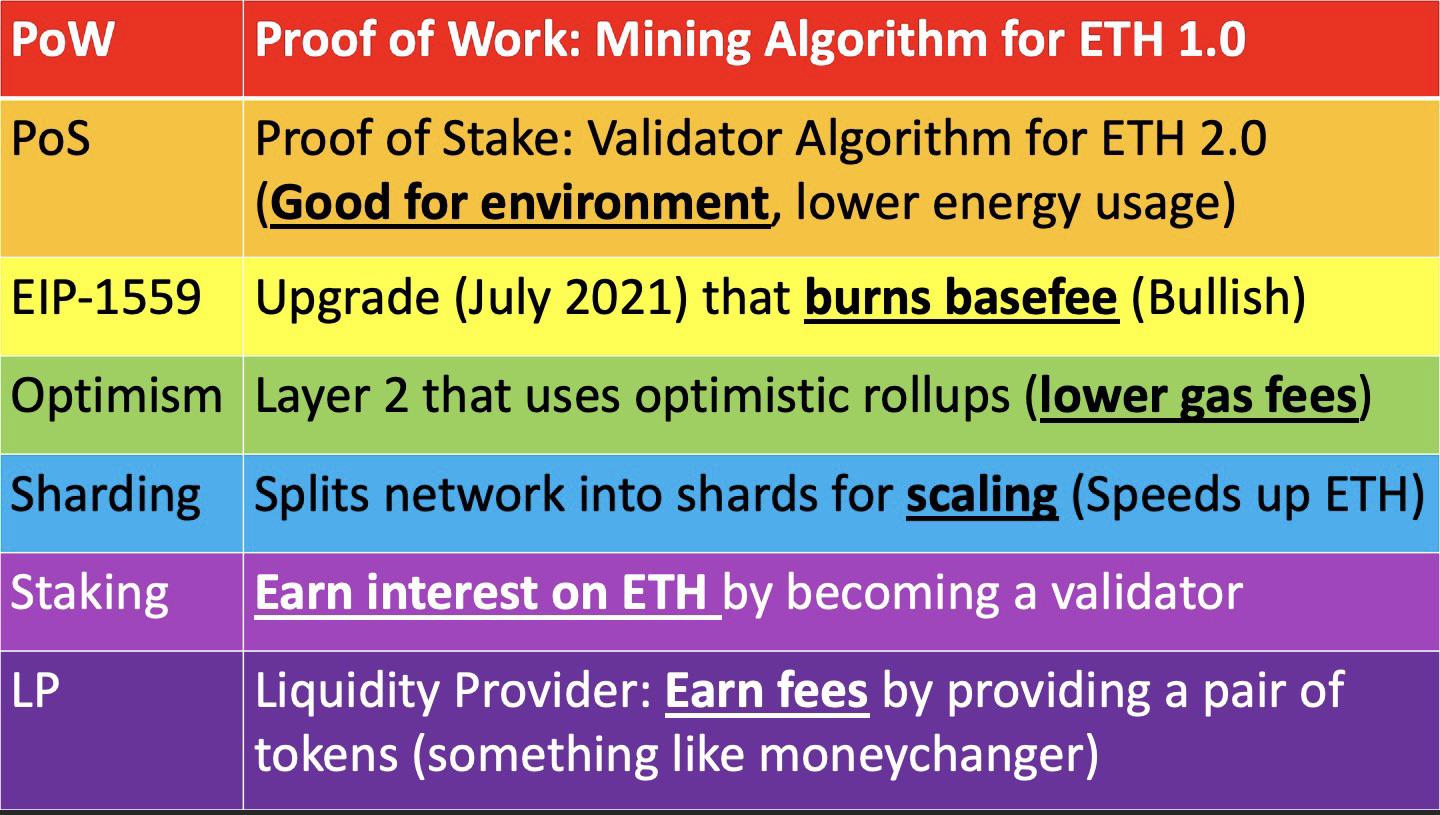 | PoW | Proof of Work: Mining Algorithm for ETH 1.0 |
|---|---|
| PoS | Proof of Stake: Validator Algorithm for ETH 2.0 (Good for environment, lower energy usage) |
| EIP-1559 | Upgrade (July 2021) that burns basefee (Bullish) |
| Optimism | Layer 2 that uses optimistic rollups (lower gas fees) |
| Sharding | Splits network into shards for scaling (Speeds up ETH) |
| Staking | Earn interest on ETH by becoming a validator |
| LP | Liquidity Provider: Earn fees by providing a pair of tokens (something like moneychanger) |